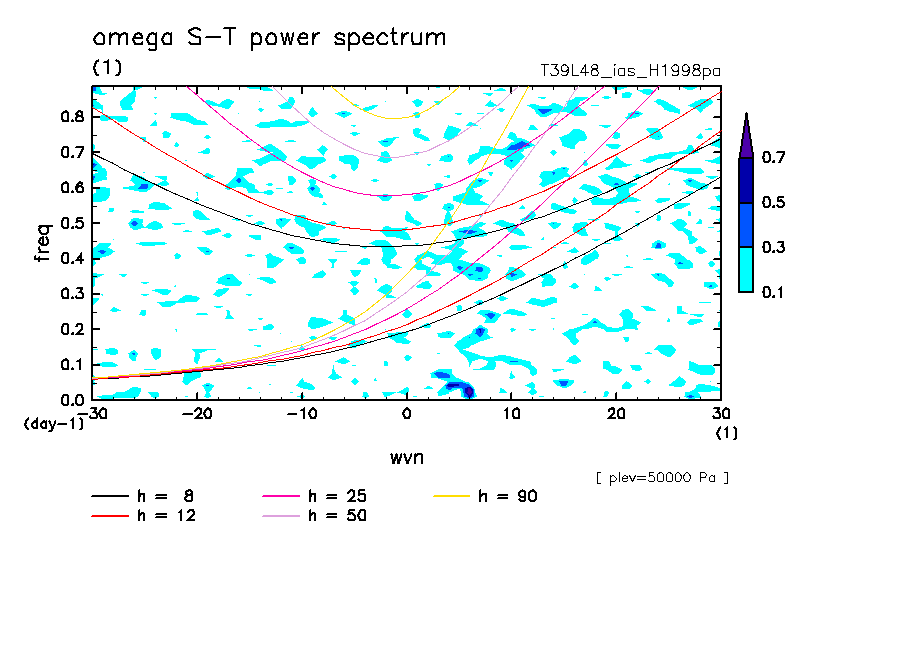 omega S-T power spectrum

(1)

T39L48_ias_H1998pa

freq

0.8
0.7
0.6
0.5
0.4
0.3
0.2
0.1
0.0

(day-1)

-30 -20 -10 0 10 20 30

(1)

wvn

0.7
0.5
0.3
0.1

[ plev=50000 Pa ]

h = 8
h = 12
h = 25
h = 50
h = 90